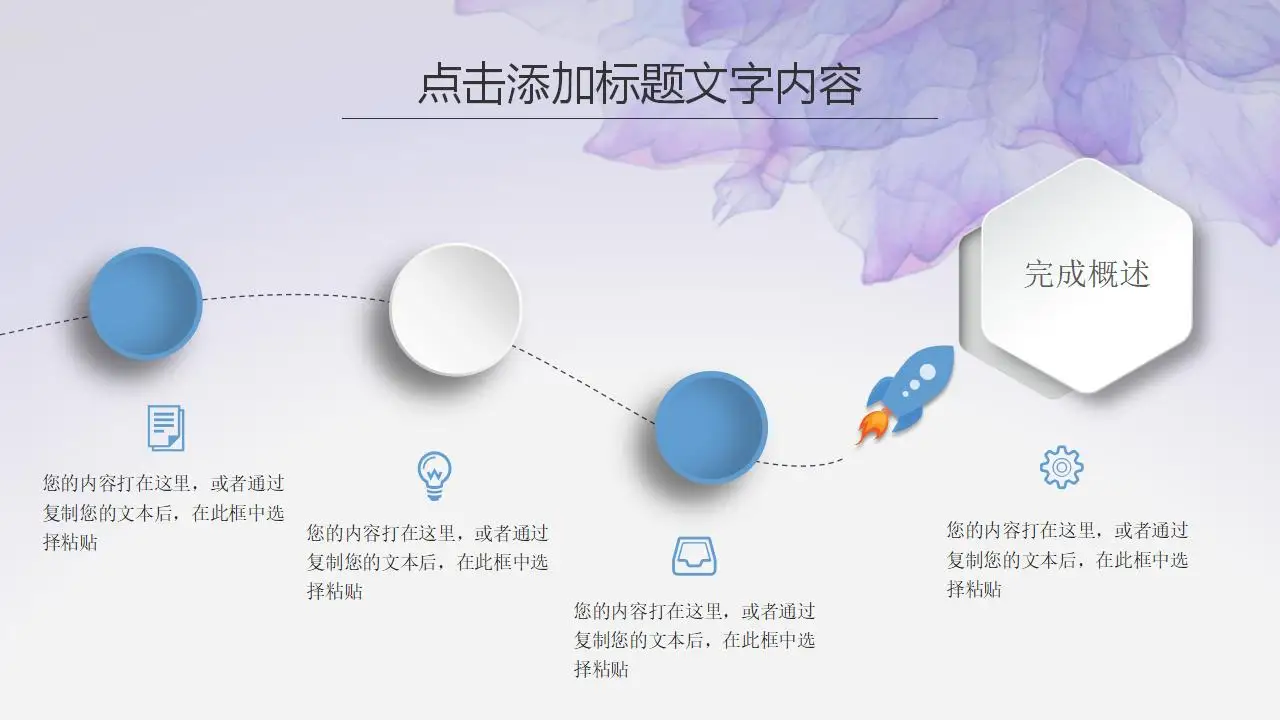 点击添加标题文字内容

完成概述

您的内容打在这里，或者通过复制您的文本后，在此框中选择粘贴

您的内容打在这里，或者通过复制您的文本后，在此框中选择粘贴

您的内容打在这里，或者通过复制您的文本后，在此框中选择粘贴

您的内容打在这里，或者通过复制您的文本后，在此框中选择粘贴